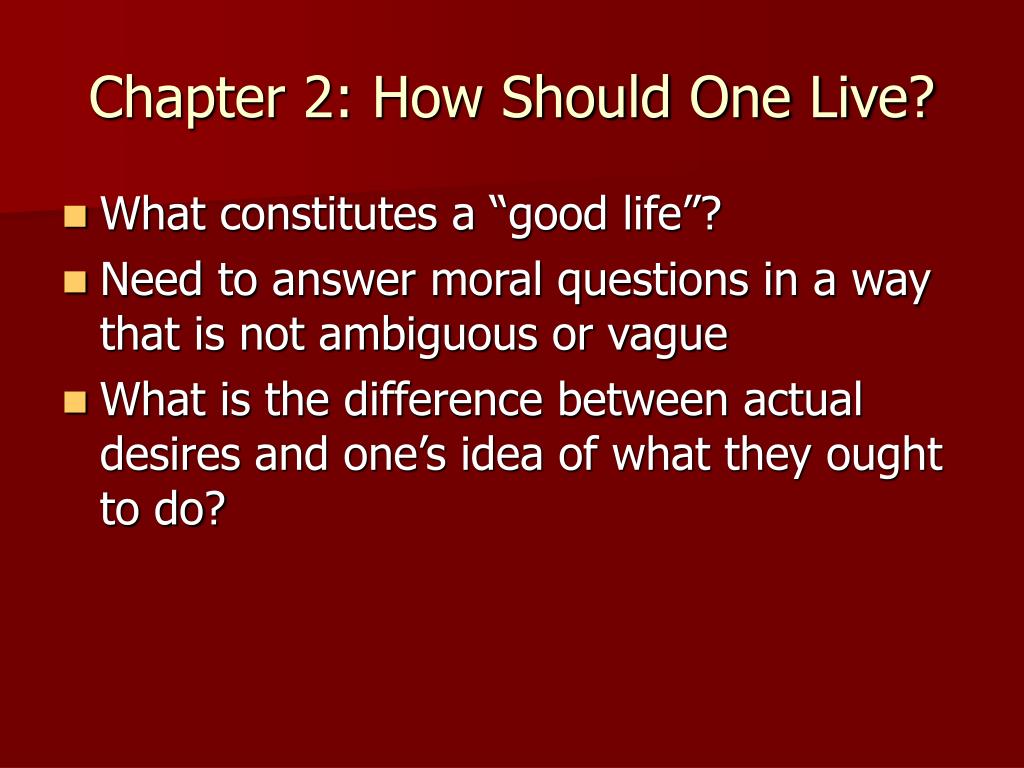 Chapter 2: How Should One Live?

What constitutes a “good life”?

Need to answer moral questions in a way that is not ambiguous or vague

What is the difference between actual desires and one’s idea of what they ought to do?